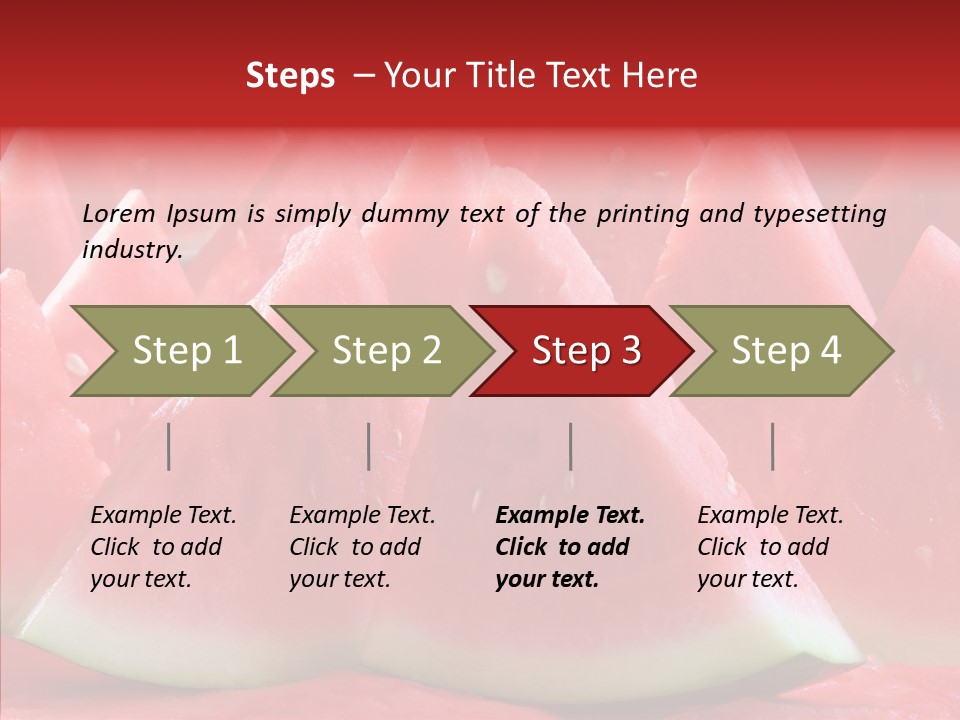 Steps – Your Title Text Here

Lorem Ipsum is simply dummy text of the printing and typesetting industry.

Step 1

Step 2

Step 3

Step 4

Example Text. Click to add your text.

Example Text. Click to add your text.

Example Text. Click to add your text.

Example Text. Click to add your text.